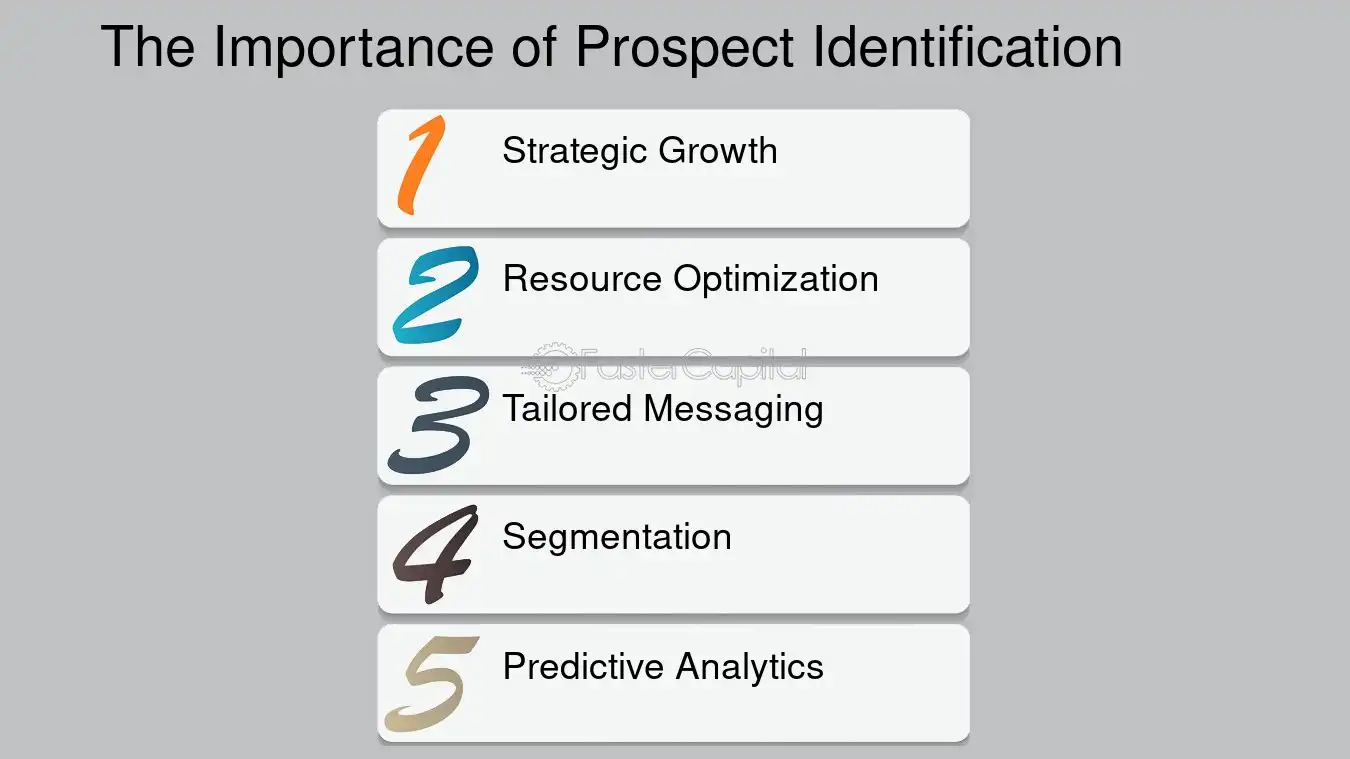 The Importance of Prospect Identification

1 Strategic Growth

2 Resource Optimization

3 Tailored Messaging

4 Segmentation

5 Predictive Analytics

FasterCapital